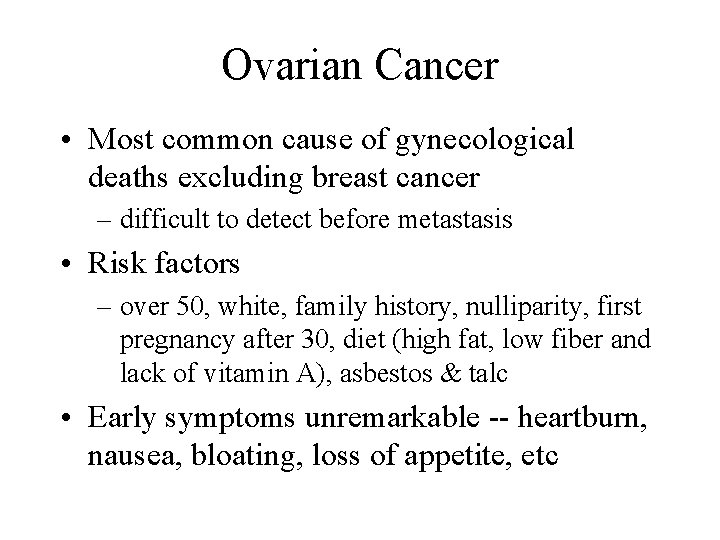 Ovarian Cancer

• Most common cause of gynecological deaths excluding breast cancer
– difficult to detect before metastasis

• Risk factors
– over 50, white, family history, nulliparity, first pregnancy after 30, diet (high fat, low fiber and lack of vitamin A), asbestos & talc

• Early symptoms unremarkable -- heartburn, nausea, bloating, loss of appetite, etc